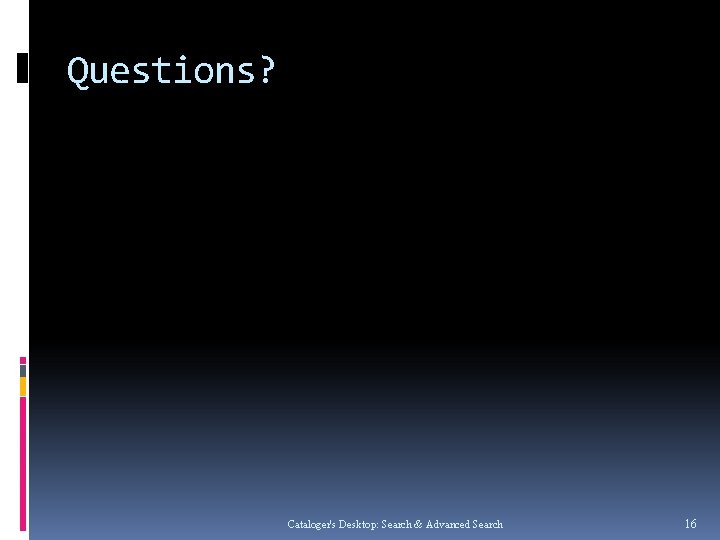 Questions?

Cataloger's Desktop: Search & Advanced Search

16